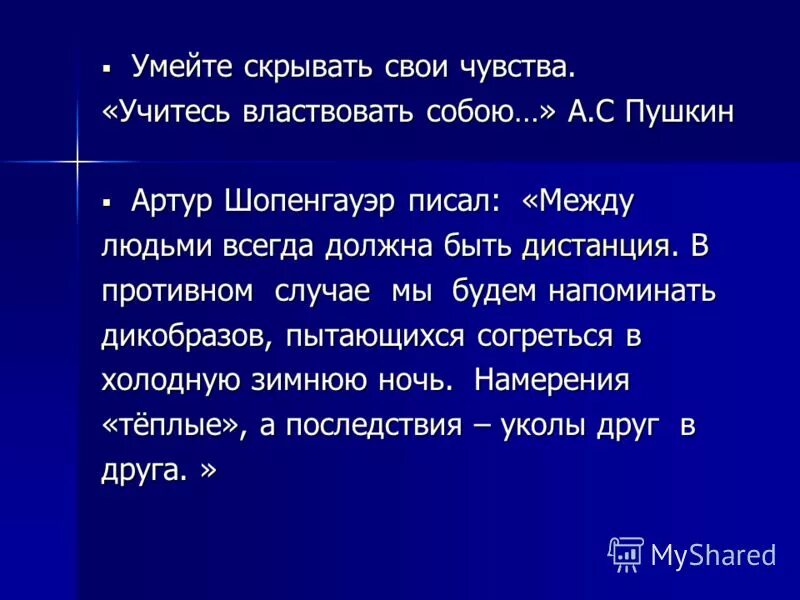 ▪ Умейте скрывать свои чувства.
«Учитесь властвовать собою…» А.С Пушкин

▪ Артур Шопенгауэр писал: «Между людьми всегда должна быть дистанция. В противном случае мы будем напоминать дикобразов, пытающихся согреться в холодную зимнюю ночь. Намерения «тёплые», а последствия – уколы друг в друга. »

MyShared